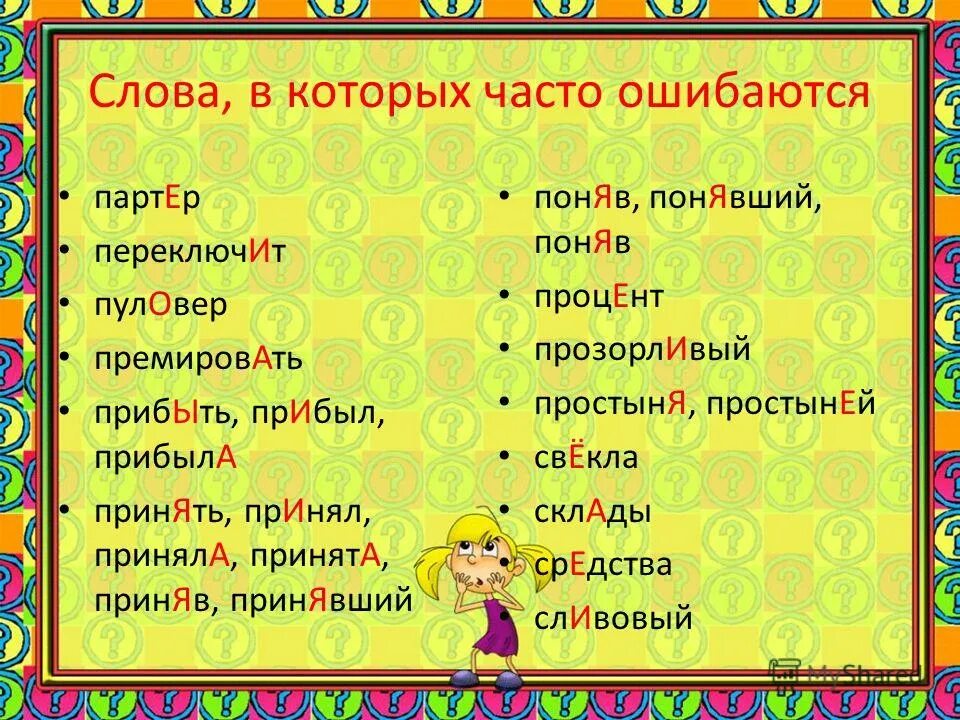 Слова, в которых часто ошибаются

• партЕр
• переключИт
• пулОвер
• премировАть
• прибЫть, прИбыл, прибылА
• принЯть, прИнял, принялА, принятА, принЯв, принЯвший

• понЯв, понЯвший, понЯв
• процЕнт
• прозорлИвый
• простынЯ, простынЕй
• свЁкла
• склАды
• срЕдства
• слИвовый

MyShared